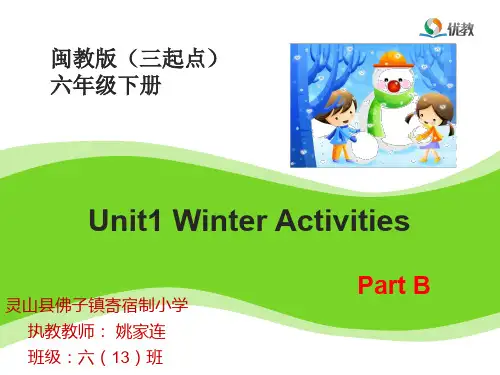 优教

闽教版（三起点）
六年级下册

Unit1 Winter Activities

Part B

灵山县佛子镇寄宿制小学
执教教师： 姚家连
班级：六（13）班